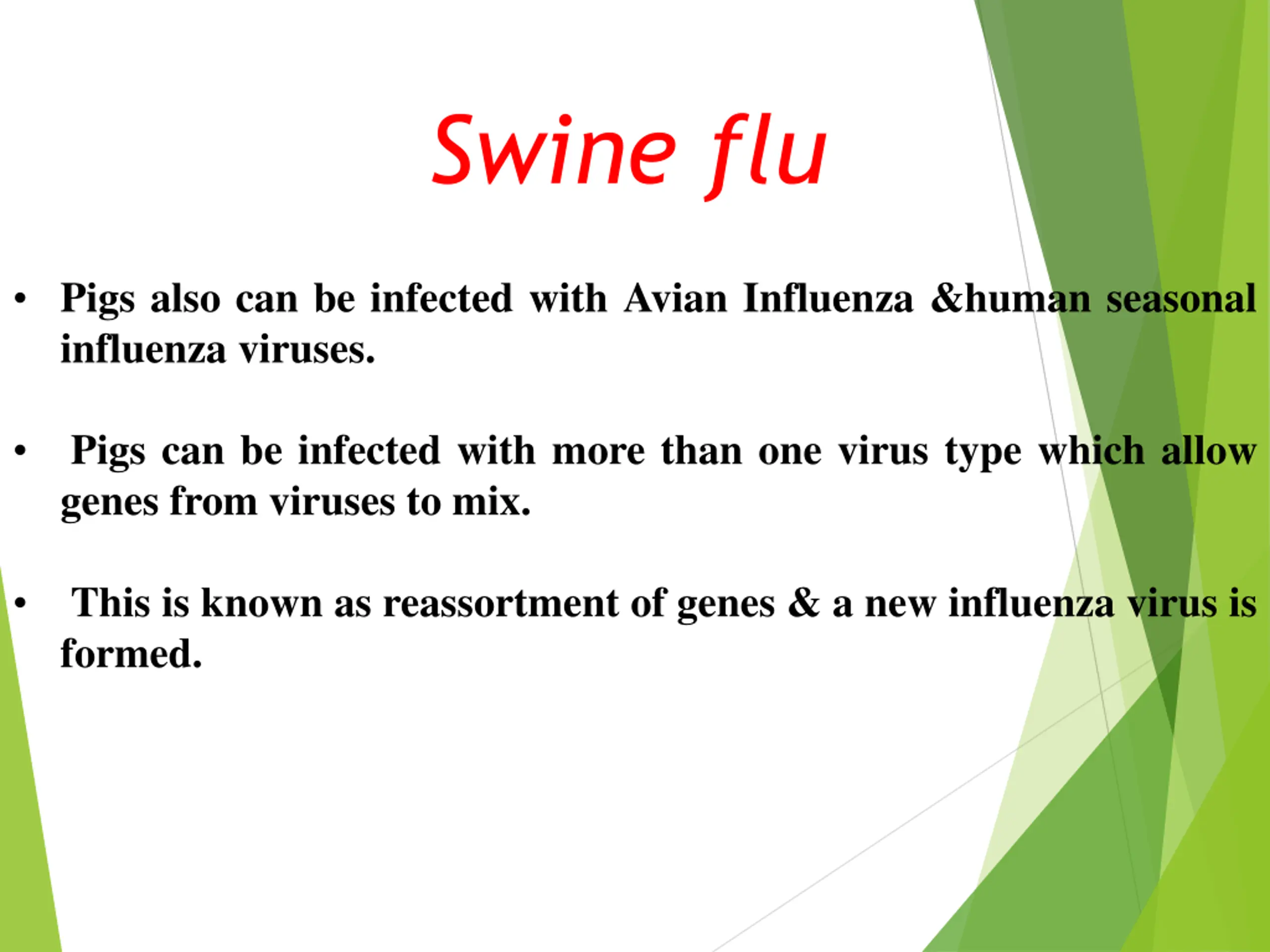 Swine flu

• Pigs also can be infected with Avian Influenza &human seasonal influenza viruses.

• Pigs can be infected with more than one virus type which allow genes from viruses to mix.

• This is known as reassortment of genes & a new influenza virus is formed.